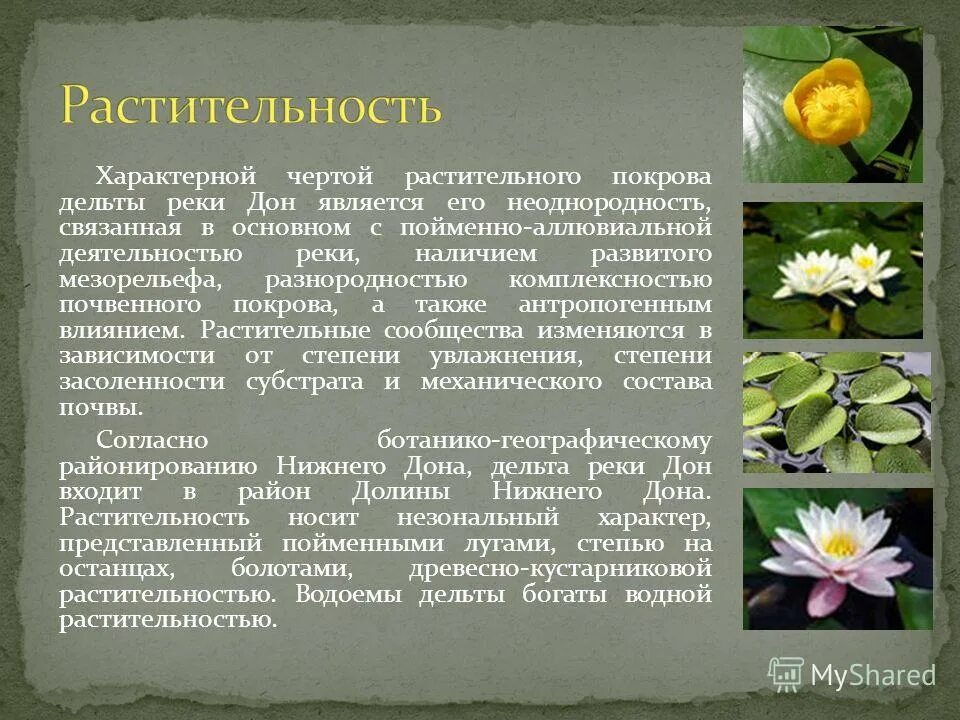 Растительность

Характерной чертой растительного покрова дельты реки Дон является его неоднородность, связанная в основном с пойменно-аллювиальной деятельностью реки, наличием развитого мезорельефа, разнородностью комплексностью почвенного покрова, а также антропогенным влиянием. Растительные сообщества изменяются в зависимости от степени увлажнения, степени засоленности субстрата и механического состава почвы.

Согласно ботанико-географическому районированию Нижнего Дона, дельта реки Дон входит в район Долины Нижнего Дона. Растительность носит незональный характер, представленный пойменными лугами, степью на останцах, болотами, древесно-кустарниковой растительностью. Водоемы дельты богаты водной растительностью.

MyShared